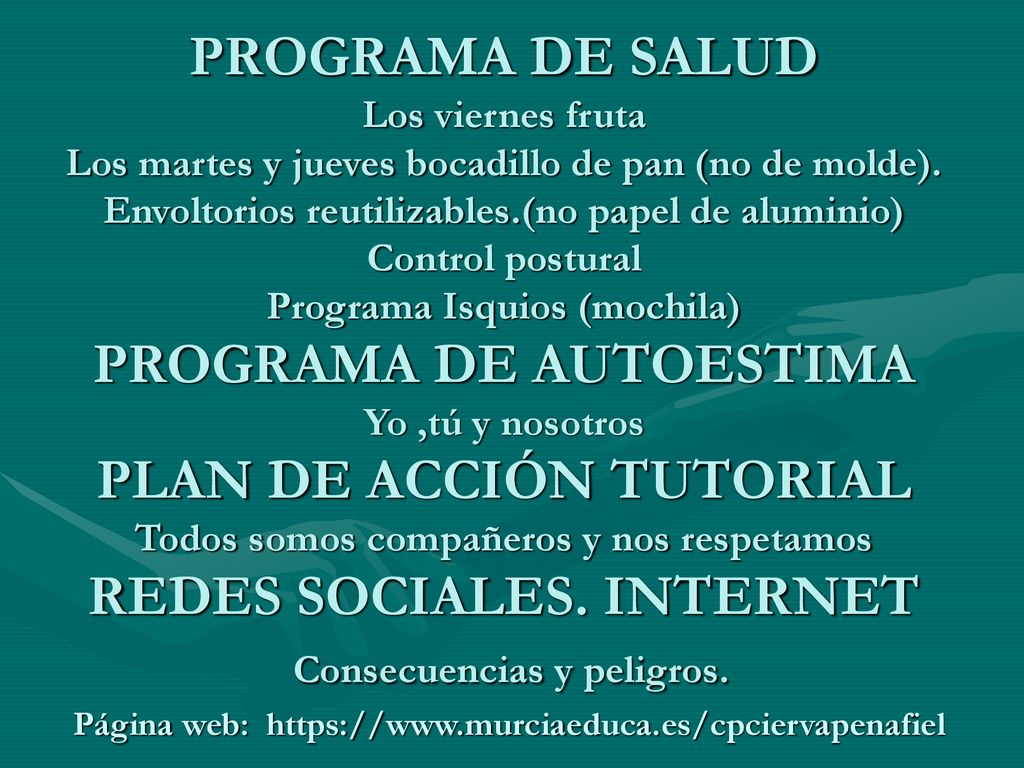 PROGRAMA DE SALUD
Los viernes fruta
Los martes y jueves bocadillo de pan (no de molde).
Envoltorios reutilizables.(no papel de aluminio)
Control postural
Programa Isquios (mochila)
PROGRAMA DE AUTOESTIMA
Yo ,tú y nosotros
PLAN DE ACCIÓN TUTORIAL
Todos somos compañeros y nos respetamos
REDES SOCIALES. INTERNET
Consecuencias y peligros.
Página web: https://www.murciaeduca.es/cpciervapenafiel